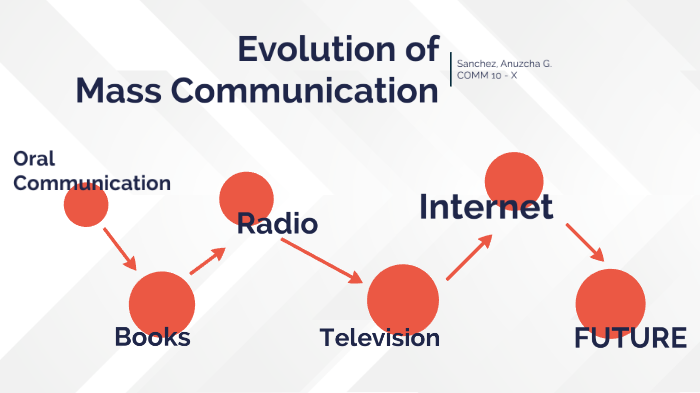 Evolution of
Mass Communication

Sanchez, Anuzcha G.
COMM 10 - X

Oral Communication

Books

Radio

Television

Internet

FUTURE